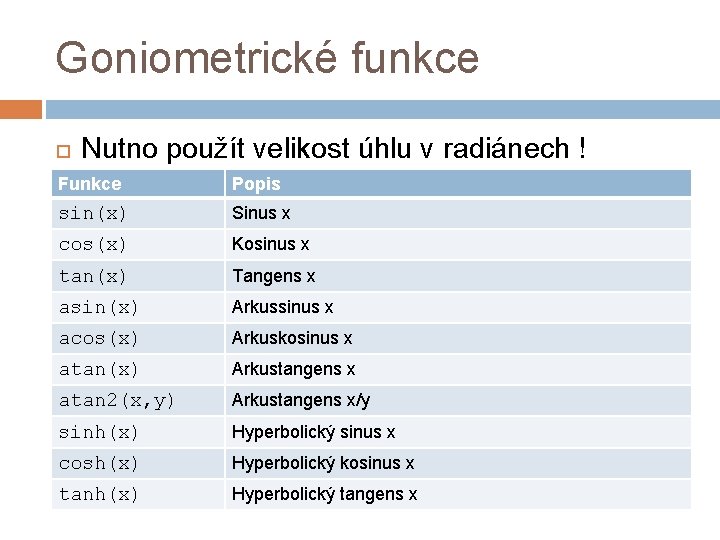 Goniometrické funkce

Nutno použít velikost úhlu v radiánech !

| Funkce | Popis |
|---|---|
| sin(x) | Sinus x |
| cos(x) | Kosinus x |
| tan(x) | Tangens x |
| asin(x) | Arkussinus x |
| acos(x) | Arkuskosinus x |
| atan(x) | Arkustangens x |
| atan2(x,y) | Arkustangens x/y |
| sinh(x) | Hyperbolický sinus x |
| cosh(x) | Hyperbolický kosinus x |
| tanh(x) | Hyperbolický tangens x |